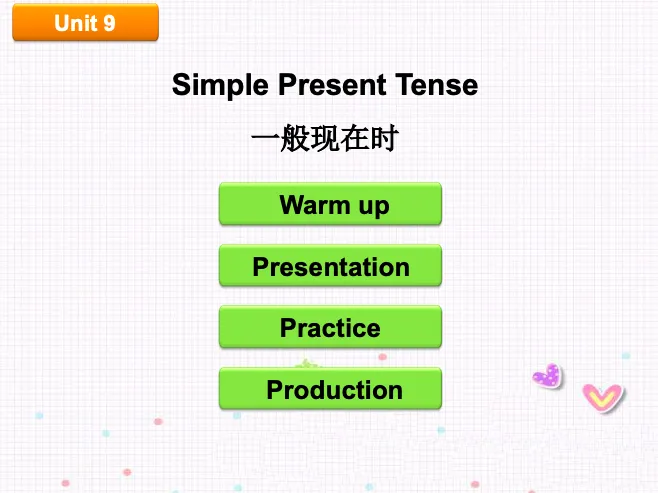 Unit 9

Simple Present Tense

一般现在时

Warm up

Presentation

Practice

Production